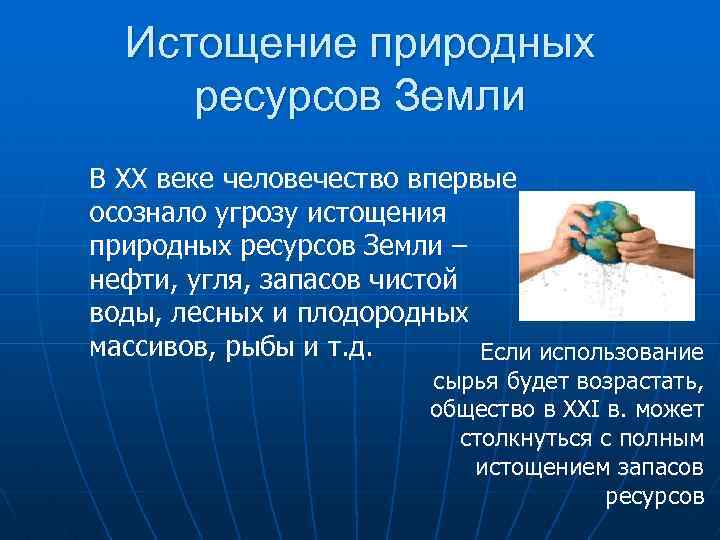 Истощение природных ресурсов Земли

В XX веке человечество впервые осознало угрозу истощения природных ресурсов Земли – нефти, угля, запасов чистой воды, лесных и плодородных массивов, рыбы и т.д.

Если использование сырья будет возрастать, общество в XXI в. может столкнуться с полным истощением запасов ресурсов